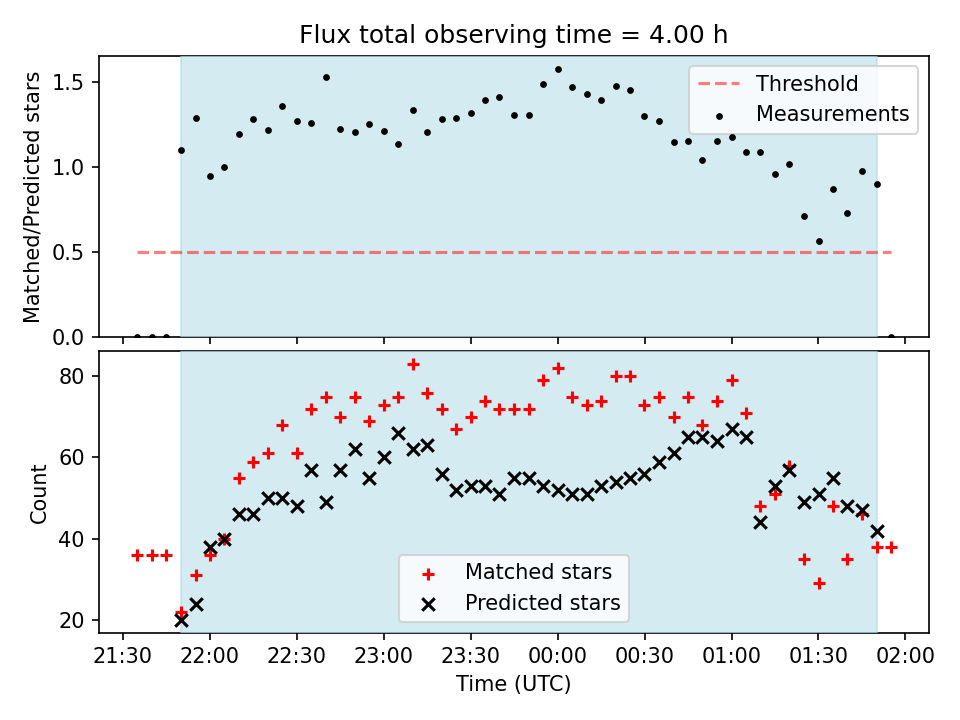 Flux total observing time = 4.00 h

Matched/Predicted stars

1.5
1.0
0.5
0.0

Threshold
Measurements

Count

80
60
40
20

Matched stars
Predicted stars

21:30 22:00 22:30 23:00 23:30 00:00 00:30 01:00 01:30 02:00

Time (UTC)